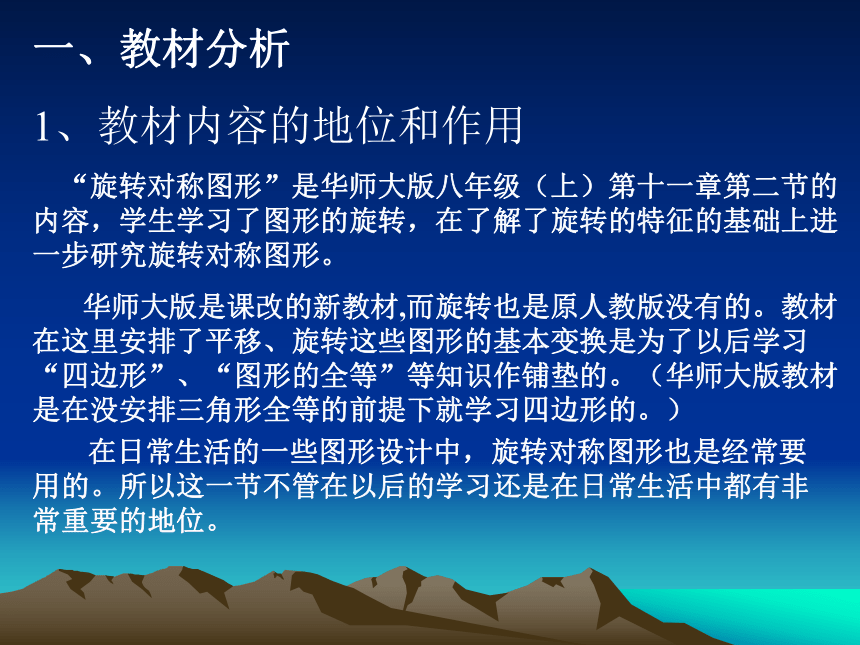 一、教材分析

1、教材内容的地位和作用

“旋转对称图形”是华师大版八年级（上）第十一章第二节的内容，学生学习了图形的旋转，在了解了旋转的特征的基础上进一步研究旋转对称图形。

华师大版是课改的新教材,而旋转也是原人教版没有的。教材在这里安排了平移、旋转这些图形的基本变换是为了以后学习“四边形”、“图形的全等”等知识作铺垫的。（华师大版教材是在没安排三角形全等的前提下就学习四边形的。）

在日常生活的一些图形设计中，旋转对称图形也是经常要用的。所以这一节不管在以后的学习还是在日常生活中都有非常重要的地位。